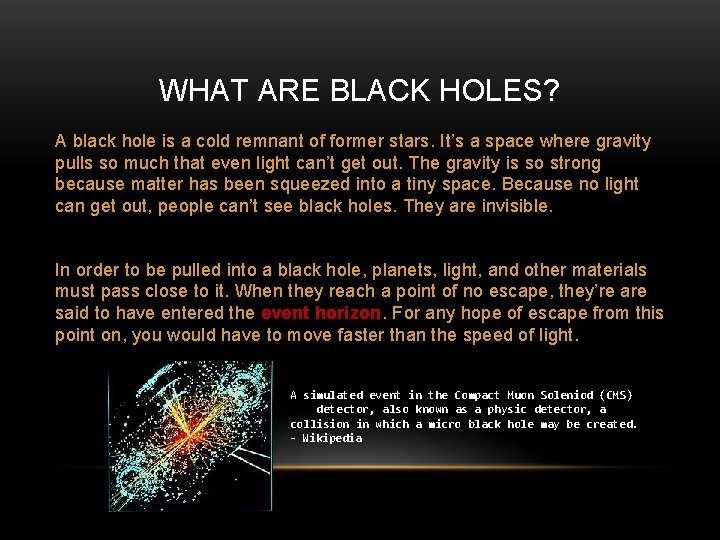 WHAT ARE BLACK HOLES?

A black hole is a cold remnant of former stars. It's a space where gravity pulls so much that even light can't get out. The gravity is so strong because matter has been squeezed into a tiny space. Because no light can get out, people can't see black holes. They are invisible.

In order to be pulled into a black hole, planets, light, and other materials must pass close to it. When they reach a point of no escape, they're are said to have entered the event horizon. For any hope of escape from this point on, you would have to move faster than the speed of light.

A simulated event in the Compact Muon Soleniod (CMS) detector, also known as a physic detector, a collision in which a micro black hole may be created. - Wikipedia